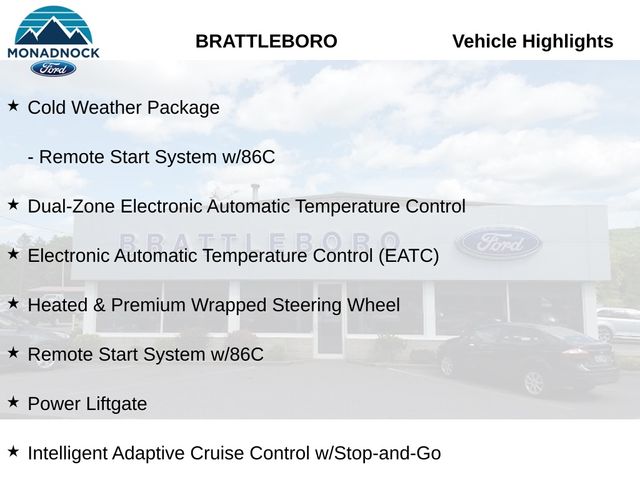 MONADNOCK
Ford

BRATTLEBORO

Vehicle Highlights

★ Cold Weather Package

- Remote Start System w/86C

★ Dual-Zone Electronic Automatic Temperature Control

BRATTLEBORO Ford

★ Electronic Automatic Temperature Control (EATC)

★ Heated & Premium Wrapped Steering Wheel

★ Remote Start System w/86C

★ Power Liftgate

★ Intelligent Adaptive Cruise Control w/Stop-and-Go